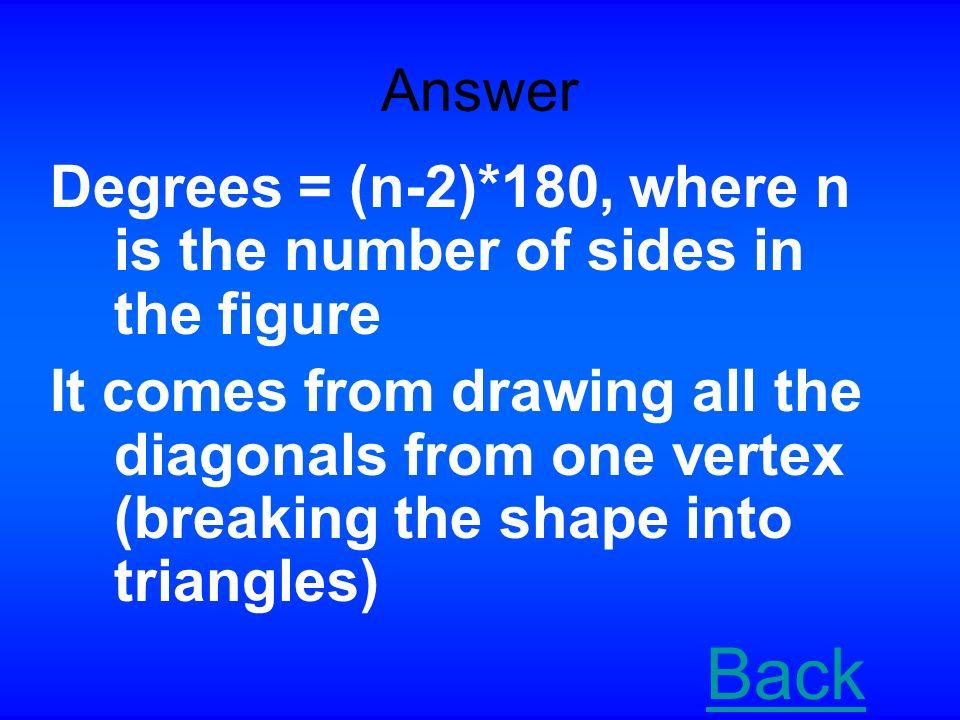 Answer

Degrees = (n-2)*180, where n is the number of sides in the figure

It comes from drawing all the diagonals from one vertex (breaking the shape into triangles)

Back